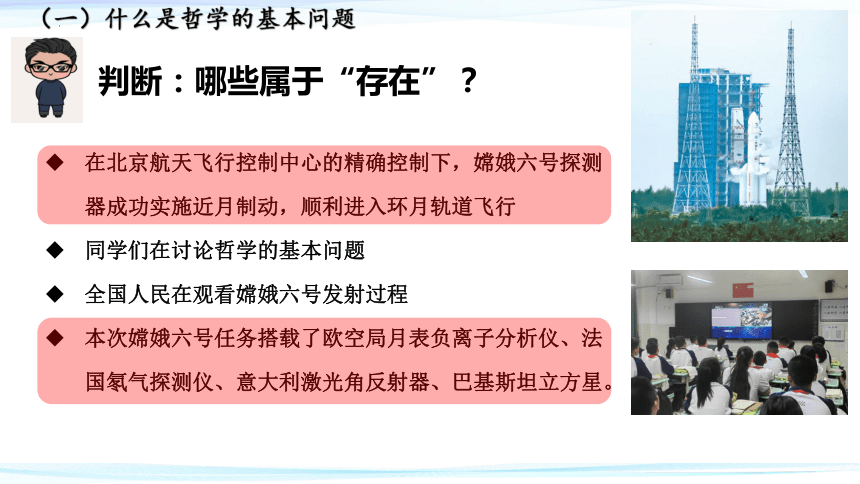 （一）什么是哲学的基本问题

判断：哪些属于“存在”？

◆ 在北京航天飞行控制中心的精确控制下，嫦娥六号探测器成功实施近月制动，顺利进入环月轨道飞行

◆ 同学们在讨论哲学的基本问题

◆ 全国人民在观看嫦娥六号发射过程

◆ 本次嫦娥六号任务搭载了欧空局月表负离子分析仪、法国氡气探测仪、意大利激光角反射器、巴基斯坦立方星。